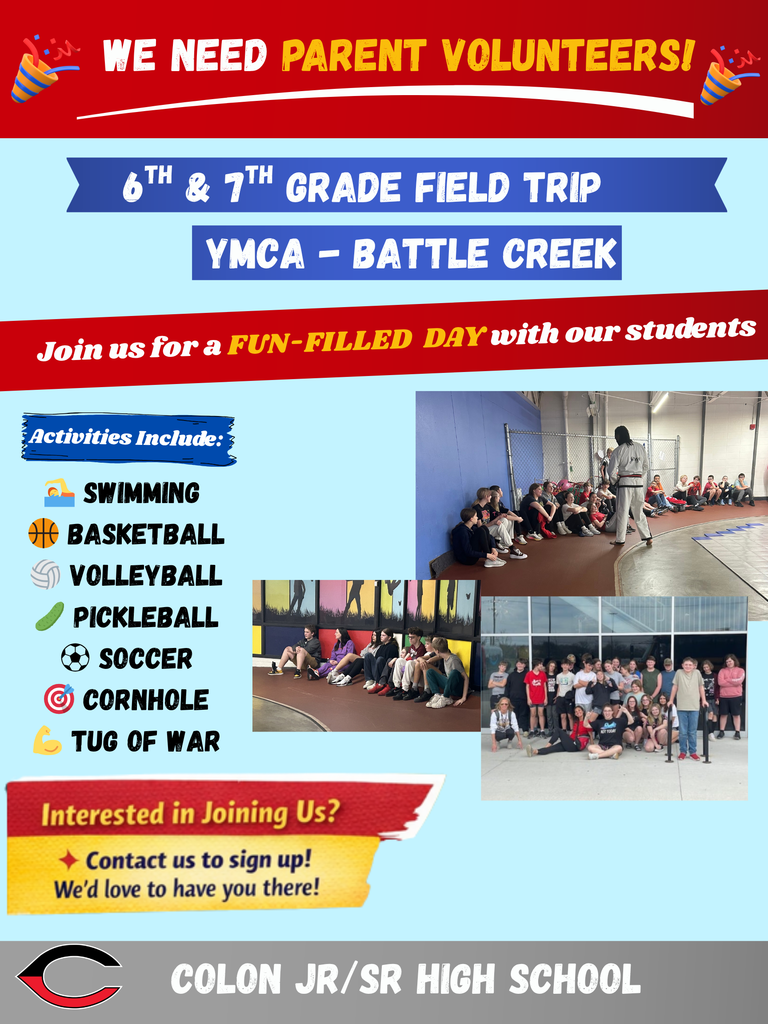 WE NEED PARENT VOLUNTEERS!

6TH & 7TH GRADE FIELD TRIP

YMCA - BATTLE CREEK

Join us for a FUN-FILLED DAY with our students

Activities Include:

SWIMMING
BASKETBALL
VOLLEYBALL
PICKLEBALL
SOCCER
CORNHOLE
TUG OF WAR

Interested in Joining Us?

Contact us to sign up!
We'd love to have you there!

COLON JR/SR HIGH SCHOOL